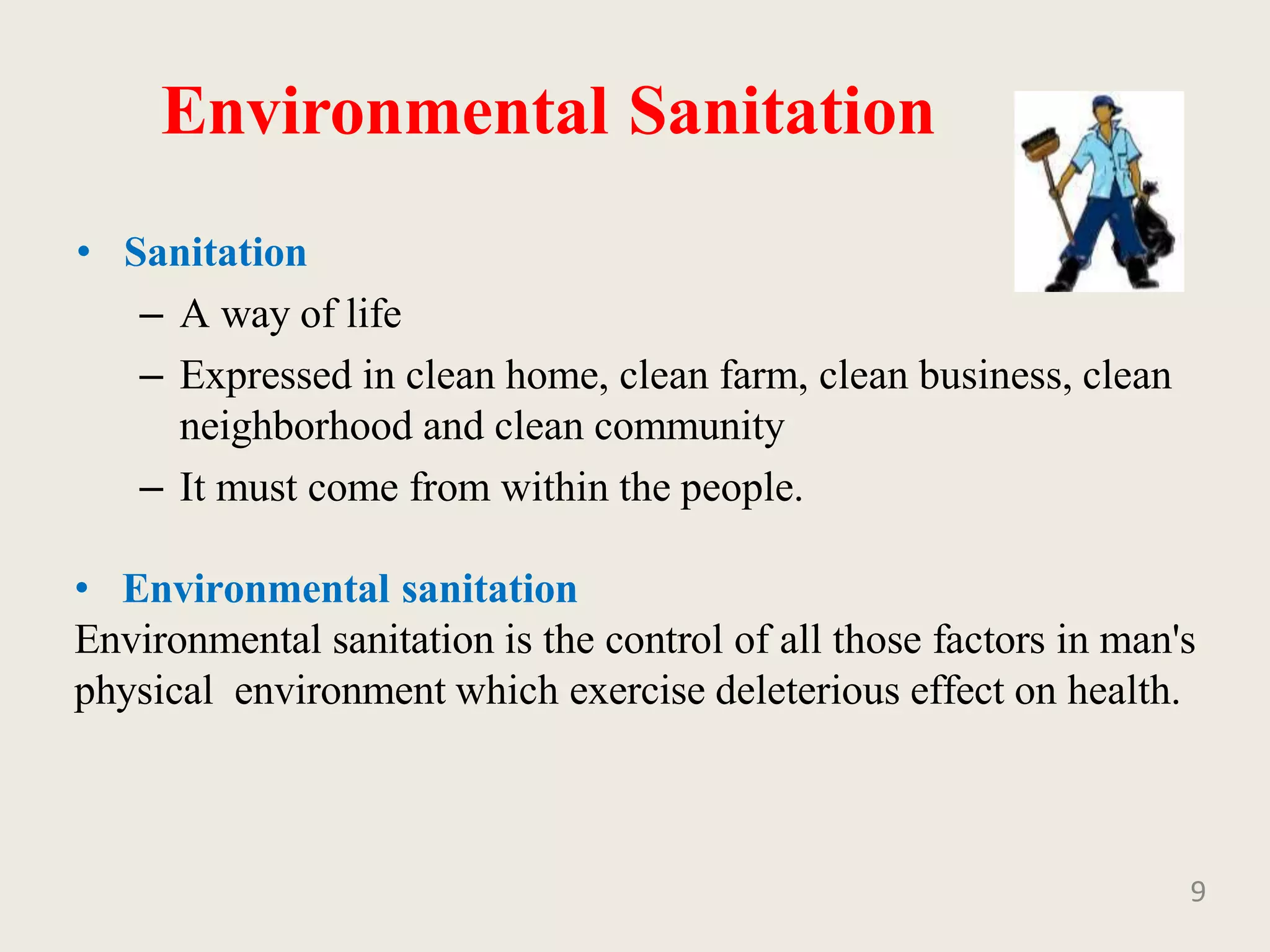 Environmental Sanitation

• Sanitation
– A way of life
– Expressed in clean home, clean farm, clean business, clean neighborhood and clean community
– It must come from within the people.

• Environmental sanitation
Environmental sanitation is the control of all those factors in man's physical environment which exercise deleterious effect on health.

9